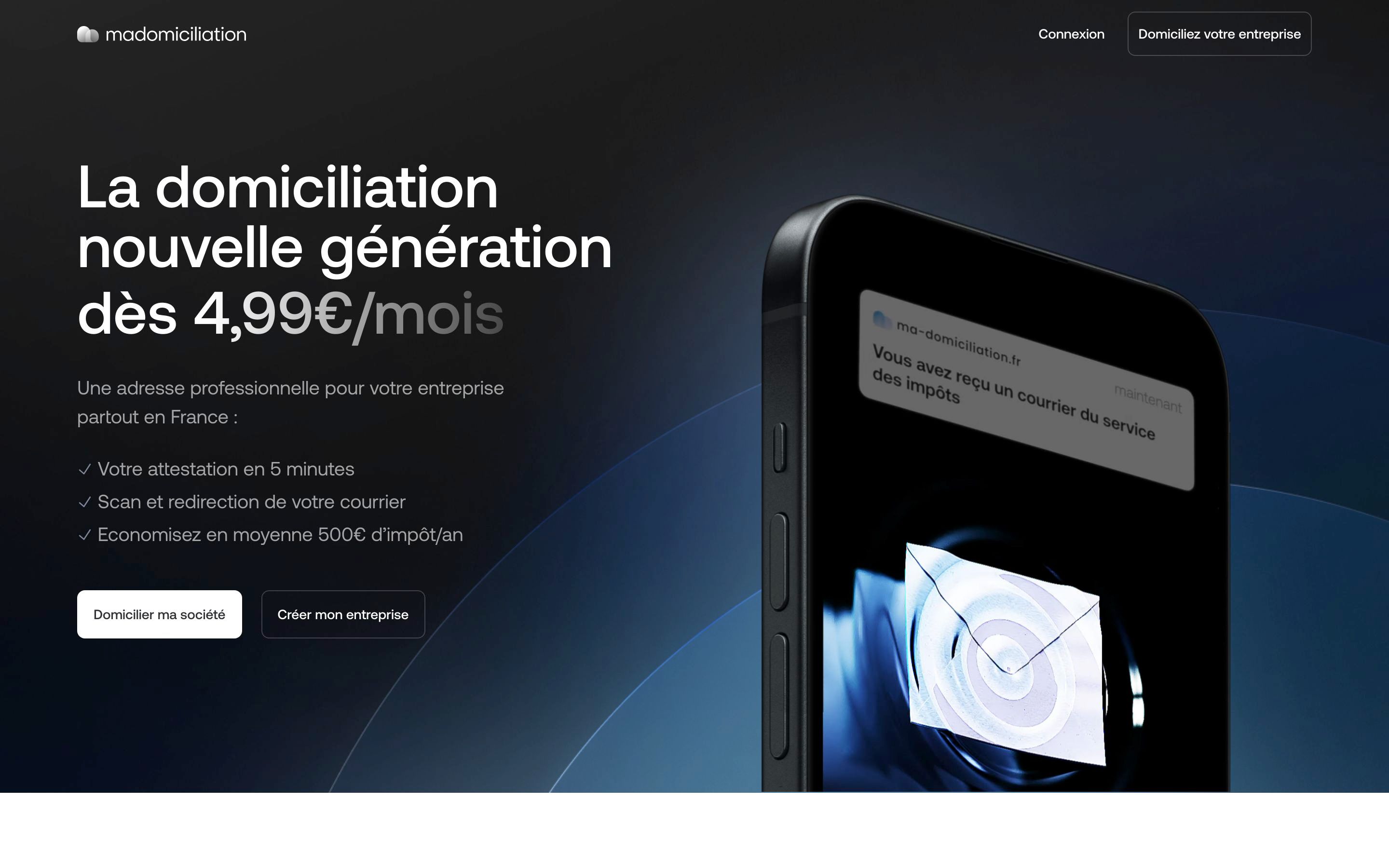 madomiciliation

Connexion

Domiciliez votre entreprise

La domiciliation nouvelle génération dès 4,99€/mois

Une adresse professionnelle pour votre entreprise partout en France :

✓ Votre attestation en 5 minutes
✓ Scan et redirection de votre courrier
✓ Economisez en moyenne 500€ d'impôt/an

Domicilier ma société

Créer mon entreprise

ma-domiciliation.fr

maintenant

Vous avez reçu un courrier du service des impôts